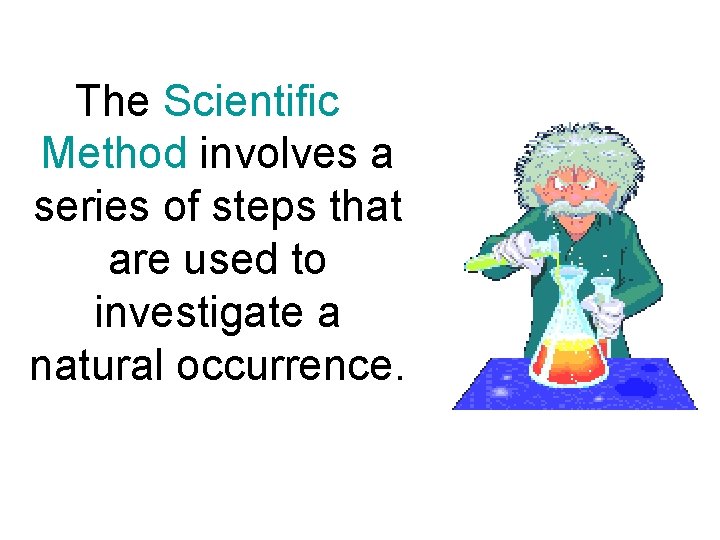 The Scientific Method involves a series of steps that are used to investigate a natural occurrence.